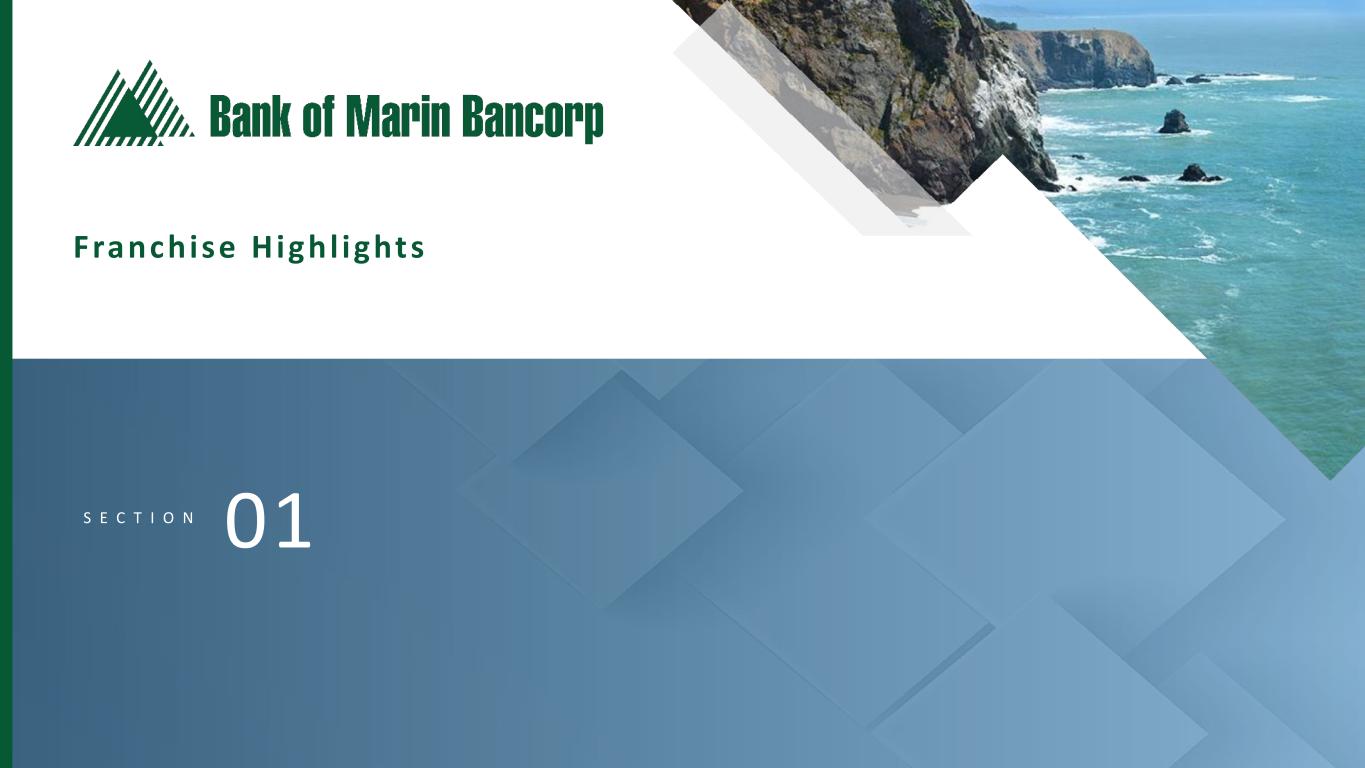 Bank of Marin Bancorp

Franchise Highlights

SECTION 01